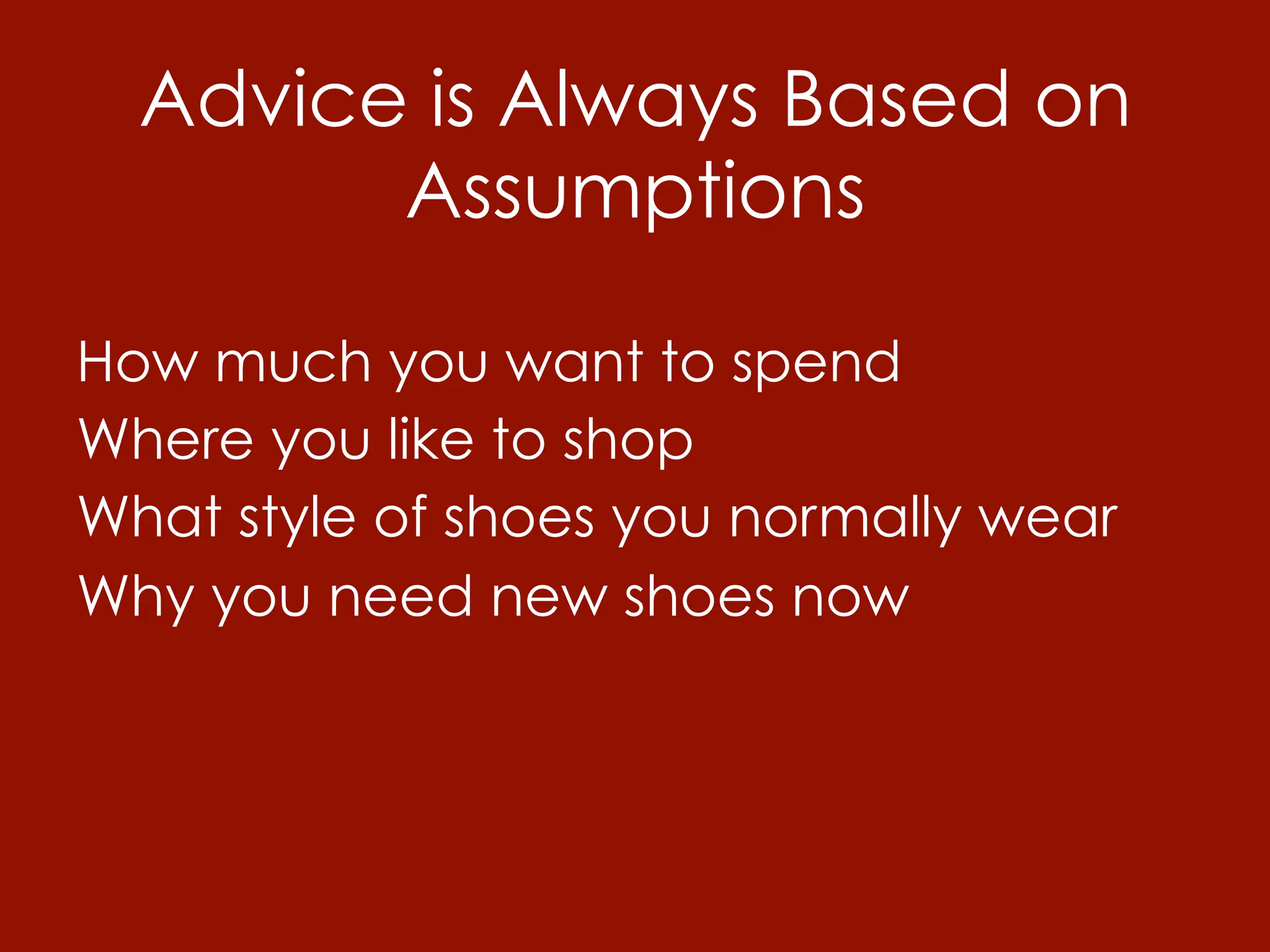 Advice is Always Based on Assumptions

How much you want to spend
Where you like to shop
What style of shoes you normally wear
Why you need new shoes now